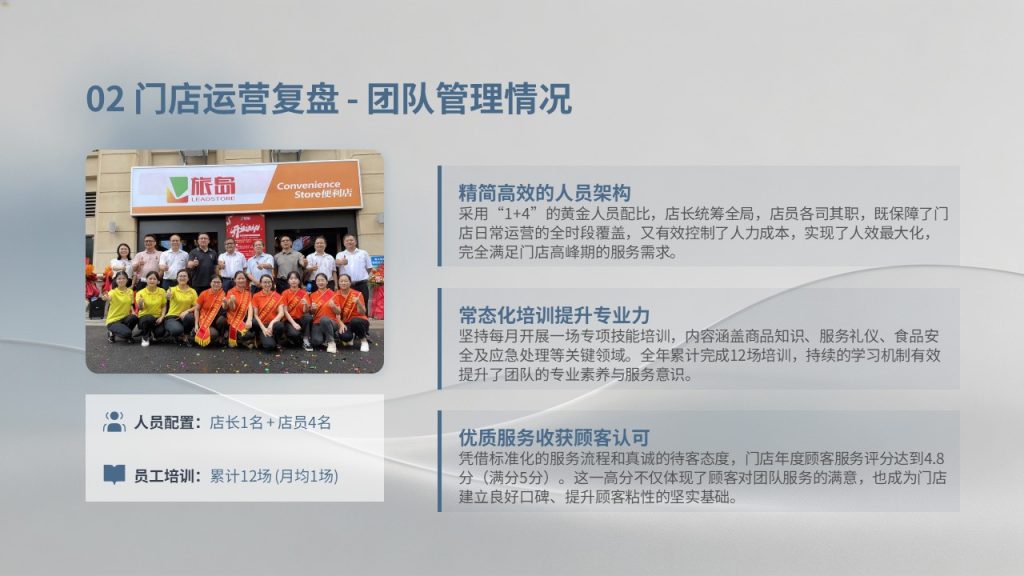 02 门店运营复盘 - 团队管理情况

旅岛
LEADSTORE
Convenience Store便利店

人员配置：店长1名 + 店员4名

员工培训：累计12场 (月均1场)

精简高效的人员架构
采用“1+4”的黄金人员配比，店长统筹全局，店员各司其职，既保障了门店日常运营的全时段覆盖，又有效控制了人力成本，实现了人效最大化，完全满足门店高峰期的服务需求。

常态化培训提升专业力
坚持每月开展一场专项技能培训，内容涵盖商品知识、服务礼仪、食品安全及应急处理等关键领域。全年累计完成12场培训，持续的学习机制有效提升了团队的专业素养与服务意识。

优质服务收获顾客认可
凭借标准化的服务流程和真诚的待客态度，门店年度顾客服务评分达到4.8分（满分5分）。这一高分不仅体现了顾客对团队服务的满意，也成为门店建立良好口碑、提升顾客粘性的坚实基础。